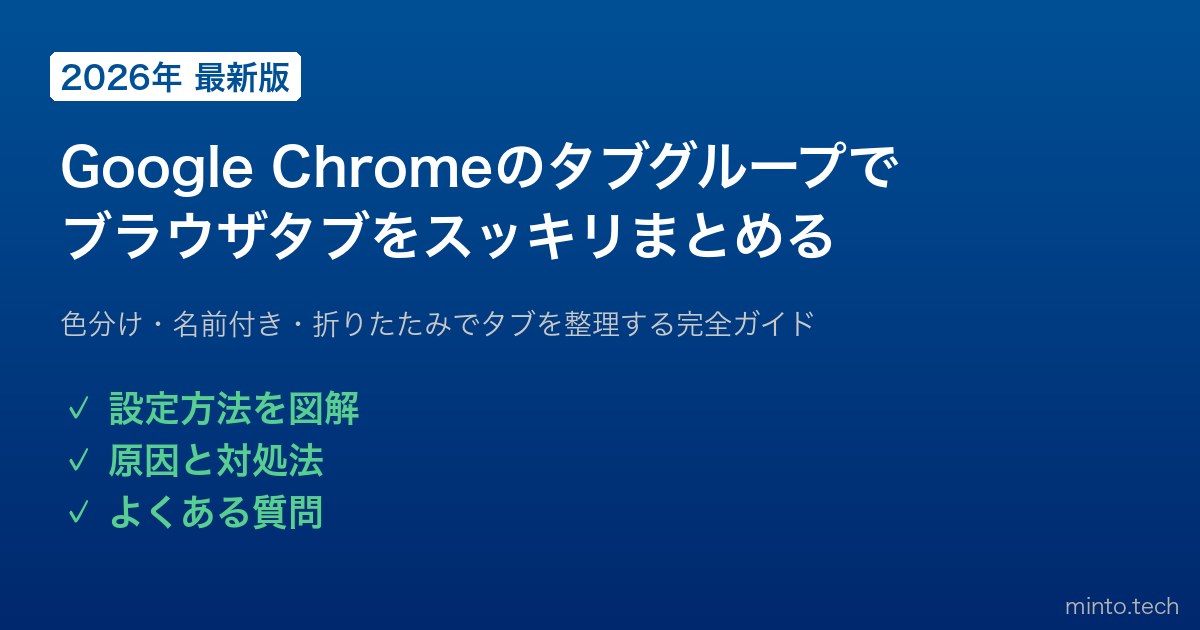 2026年 最新版

Google Chromeのタブグループでブラウザタブをスッキリまとめる

色分け・名前付き・折りたたみでタブを整理する完全ガイド

✓ 設定方法を図解
✓ 原因と対処法
✓ よくある質問

minto.tech